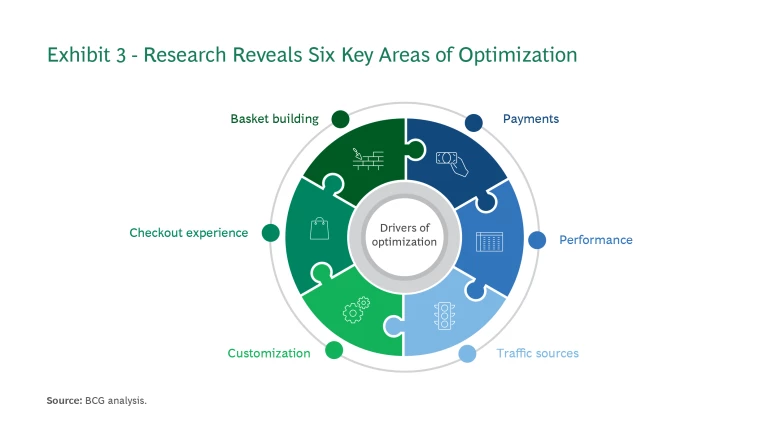 Exhibit 3 - Research Reveals Six Key Areas of Optimization

Basket building

Payments

Checkout experience

Drivers of optimization

Performance

Customization

Traffic sources

Source: BCG analysis.